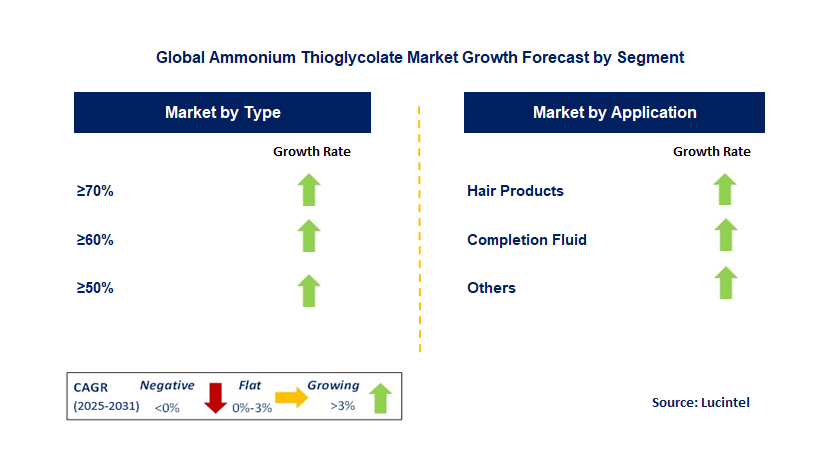 Global Ammonium Thioglycolate Market Growth Forecast by Segment

Market by Type

Growth Rate

≥70%

≥60%

≥50%

Market by Application

Growth Rate

Hair Products

Completion Fluid

Others

CAGR (2025-2031)

Negative <0%

Flat 0%-3%

Growing >3%

Source: Lucintel